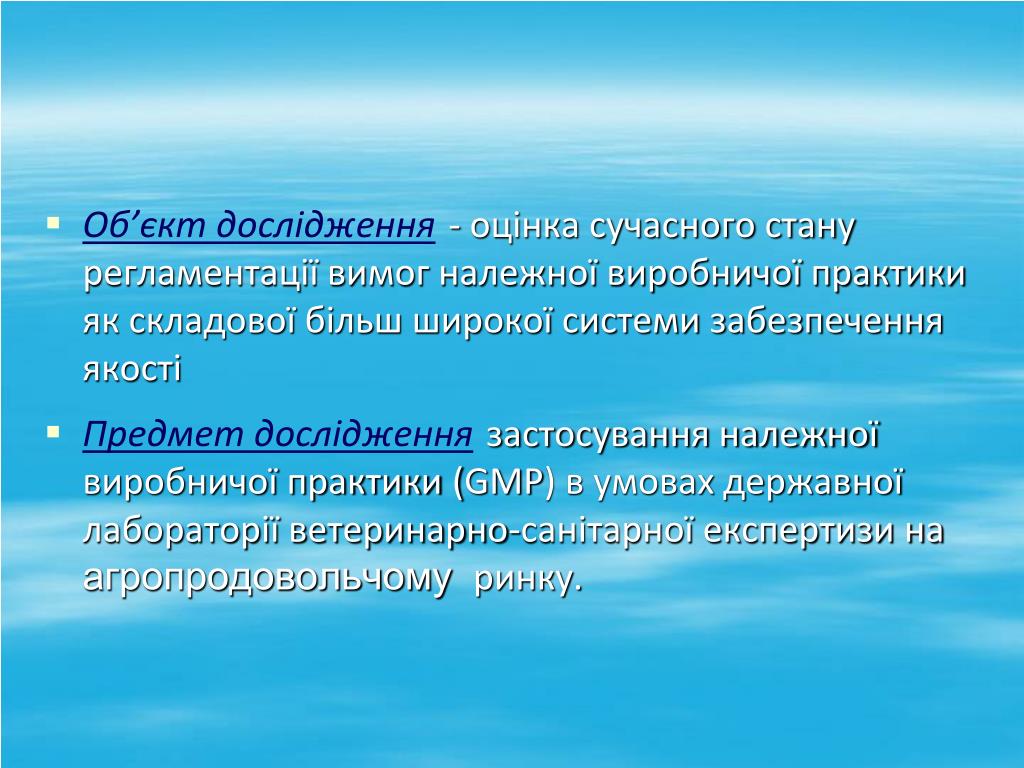 ▪ Об’єкт дослідження - оцінка сучасного стану регламентації вимог належної виробничої практики як складової більш широкої системи забезпечення якості

▪ Предмет дослідження застосування належної виробничої практики (GMP) в умовах державної лабораторії ветеринарно-санітарної експертизи на агропродовольчому ринку.